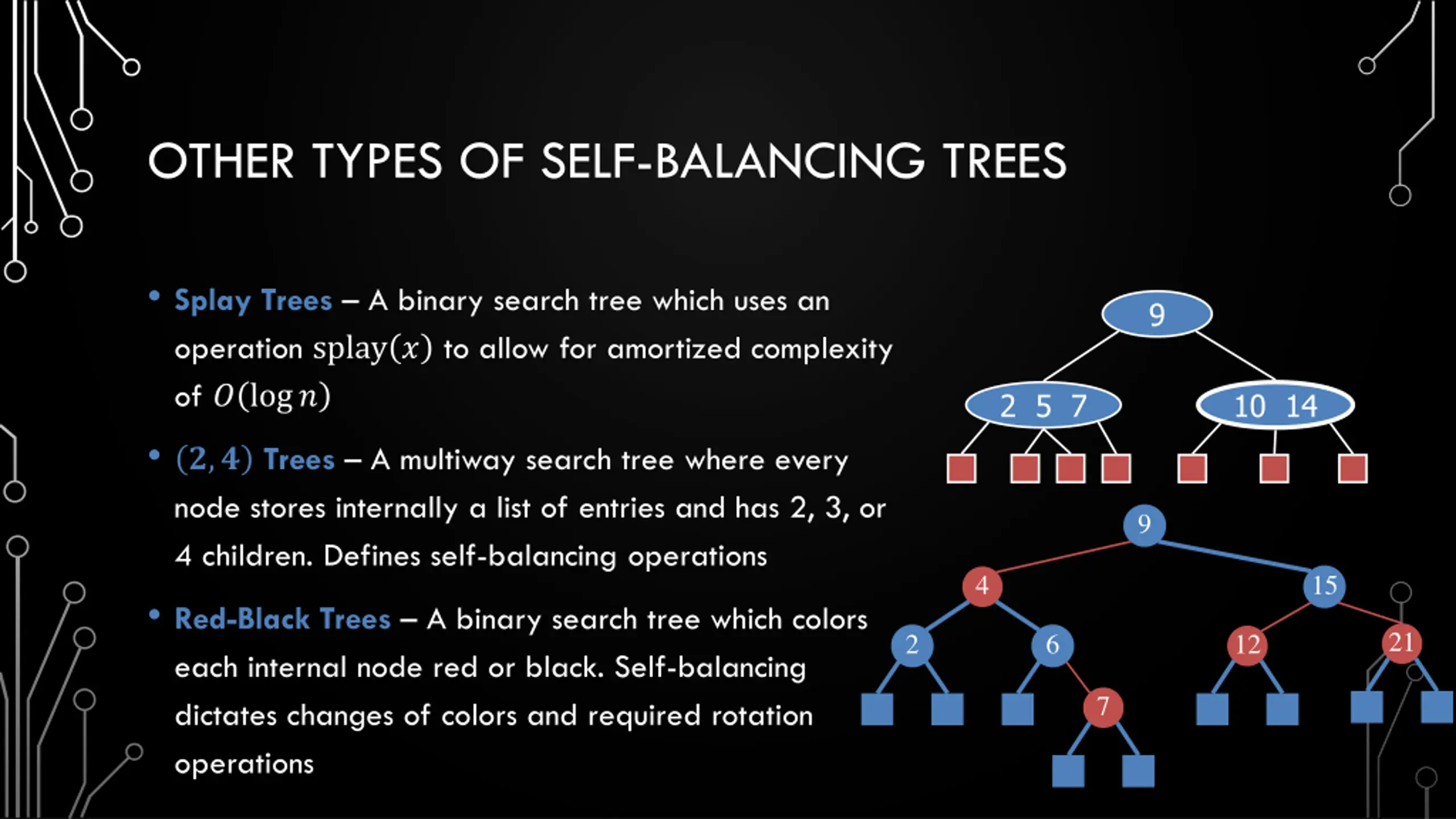 OTHER TYPES OF SELF-BALANCING TREES

• Splay Trees – A binary search tree which uses an operation $\text{splay}(x)$ to allow for amortized complexity of $O(\log n)$

• $(2,4)$ Trees – A multiway search tree where every node stores internally a list of entries and has 2, 3, or 4 children. Defines self-balancing operations

• Red-Black Trees – A binary search tree which colors each internal node red or black. Self-balancing dictates changes of colors and required rotation operations

9
2 5 7
10 14

9
4
15
2
6
12
21
7